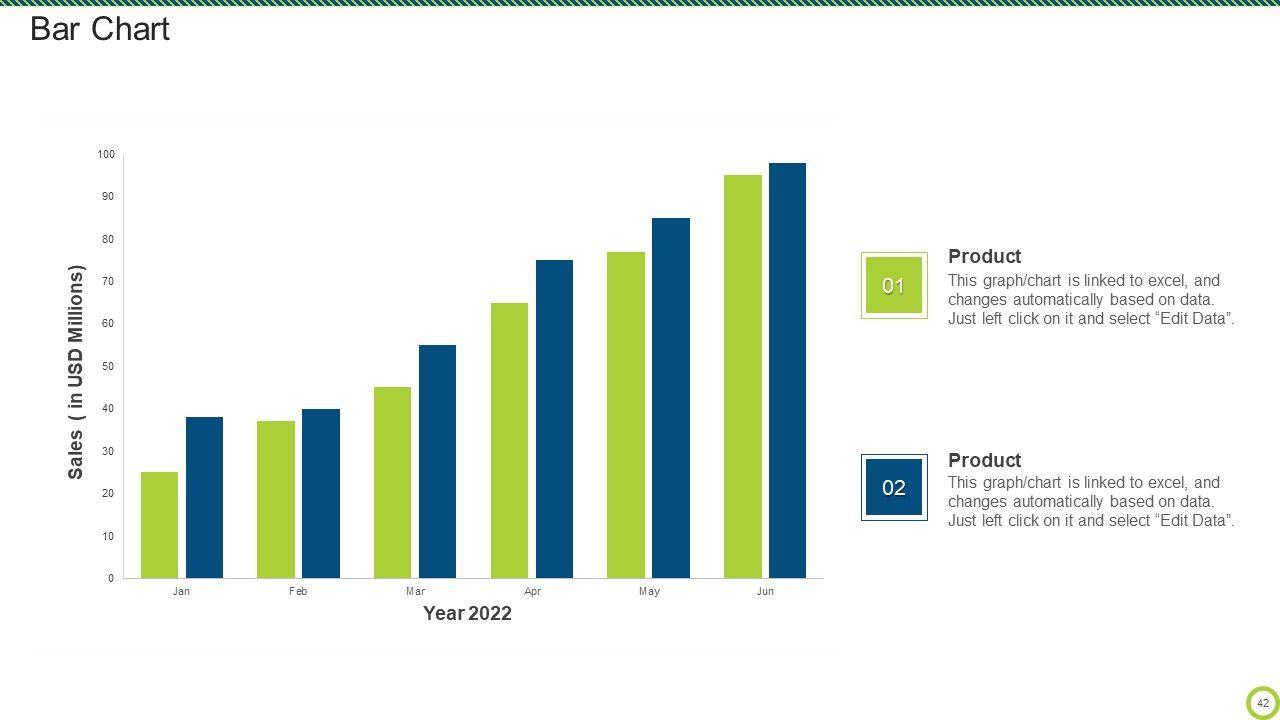 Bar Chart

Sales ( in USD Millions)

100
90
80
70
60
50
40
30
20
10
0

Jan Feb Mar Apr May Jun

Year 2022

01

Product
This graph/chart is linked to excel, and changes automatically based on data. Just left click on it and select “Edit Data”.

02

Product
This graph/chart is linked to excel, and changes automatically based on data. Just left click on it and select “Edit Data”.

42